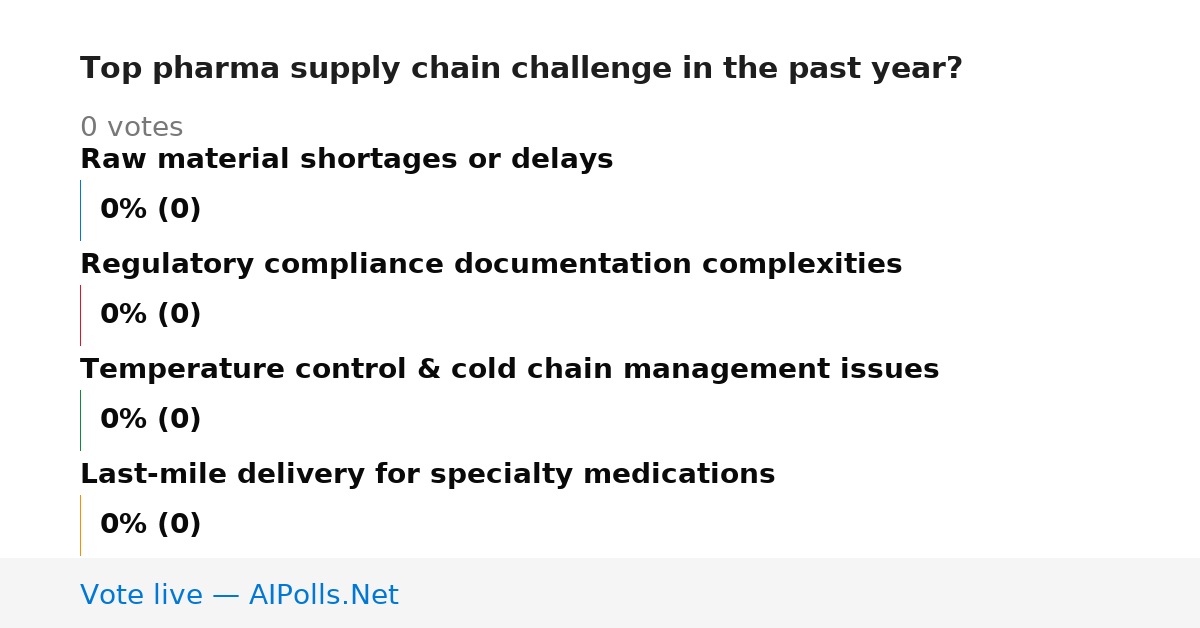 Top pharma supply chain challenge in the past year?

0 votes

Raw material shortages or delays

0% (0)

Regulatory compliance documentation complexities

0% (0)

Temperature control & cold chain management issues

0% (0)

Last-mile delivery for specialty medications

0% (0)

Vote live — AIPolls.Net